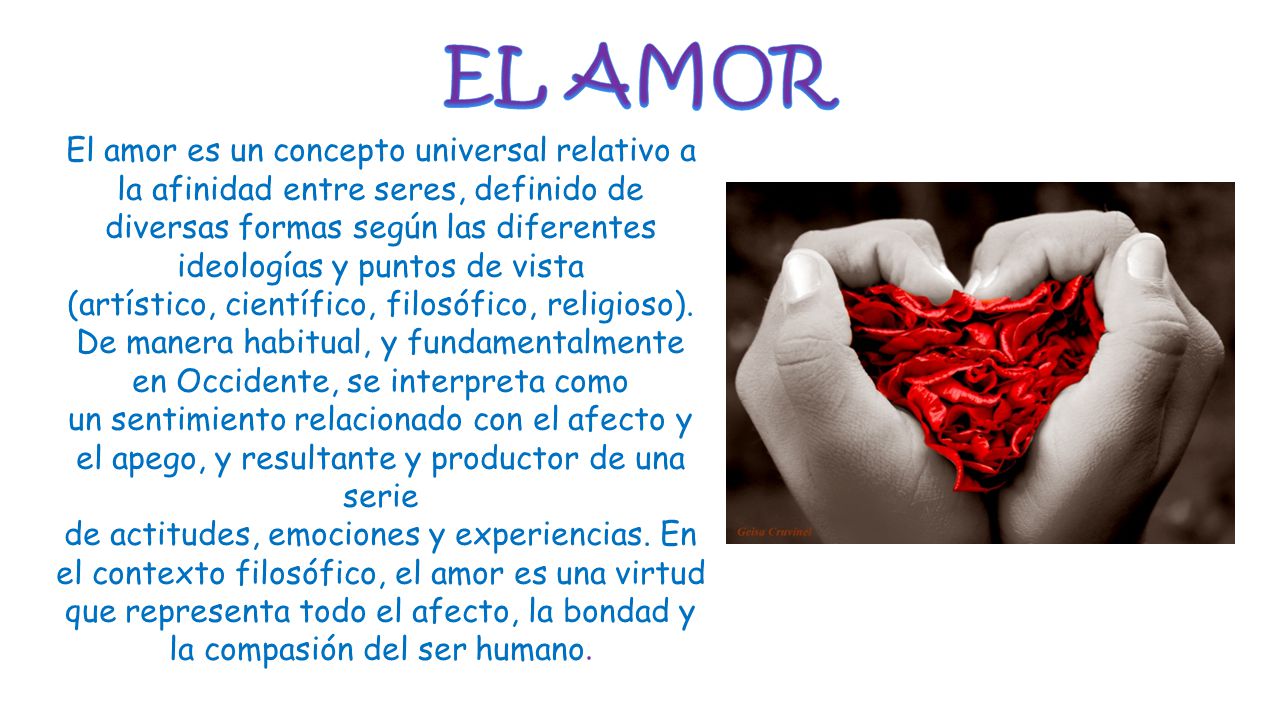 EL AMOR

El amor es un concepto universal relativo a la afinidad entre seres, definido de diversas formas según las diferentes ideologías y puntos de vista (artístico, científico, filosófico, religioso). De manera habitual, y fundamentalmente en Occidente, se interpreta como un sentimiento relacionado con el afecto y el apego, y resultante y productor de una serie de actitudes, emociones y experiencias. En el contexto filosófico, el amor es una virtud que representa todo el afecto, la bondad y la compasión del ser humano.

Geisa Cravinel